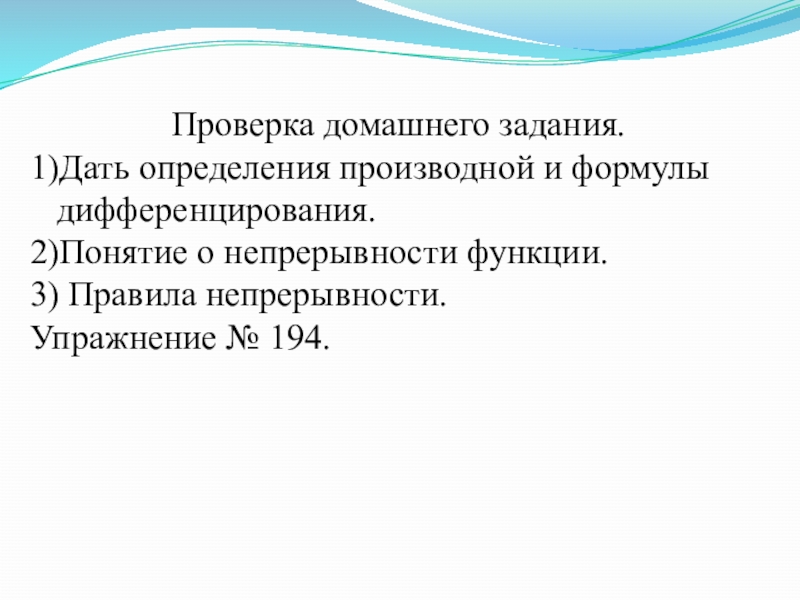 Проверка домашнего задания.
1)Дать определения производной и формулы дифференцирования.
2)Понятие о непрерывности функции.
3) Правила непрерывности.
Упражнение № 194.